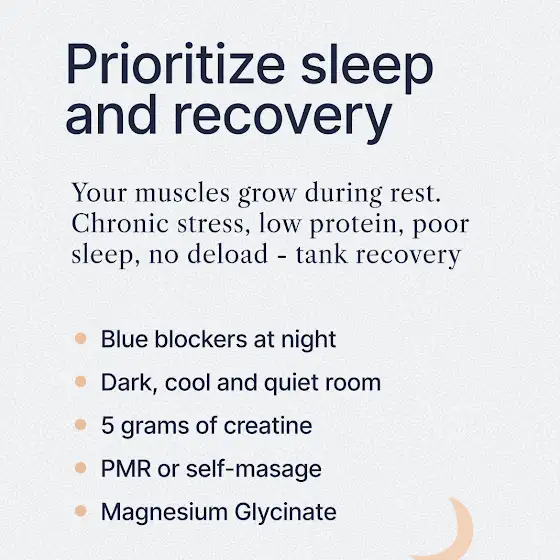 Prioritize sleep and recovery

Your muscles grow during rest. Chronic stress, low protein, poor sleep, no deload - tank recovery

- Blue blockers at night
- Dark, cool and quiet room
- 5 grams of creatine
- PMR or self-masage
- Magnesium Glycinate